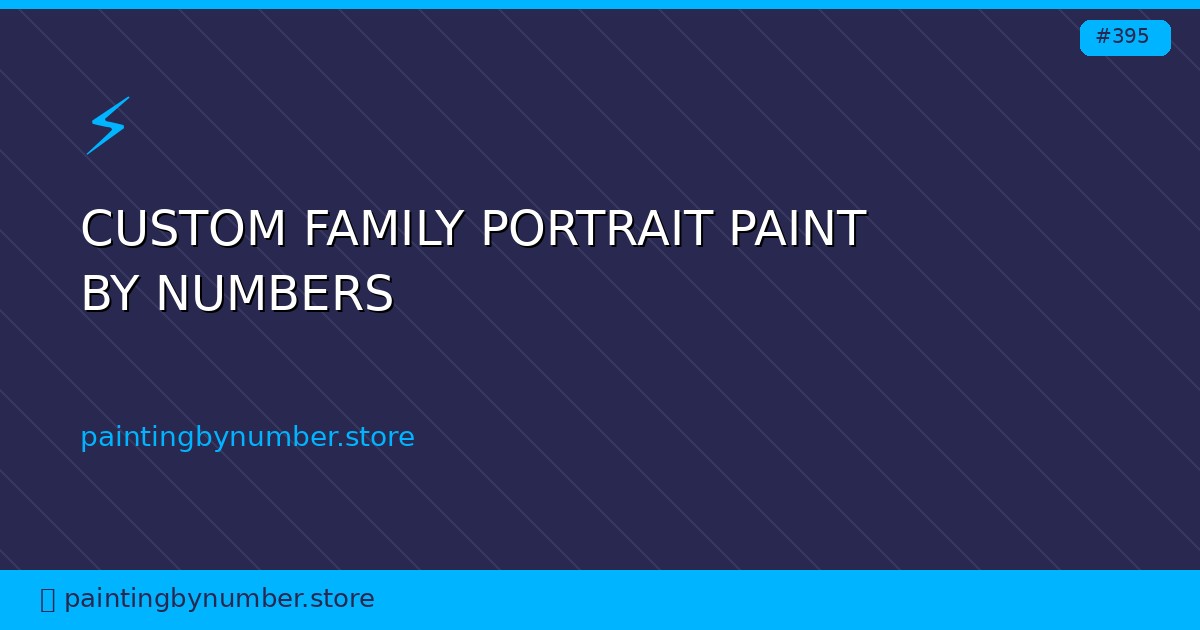 #395

CUSTOM FAMILY PORTRAIT PAINT BY NUMBERS

paintingbynumber.store

paintingbynumber.store